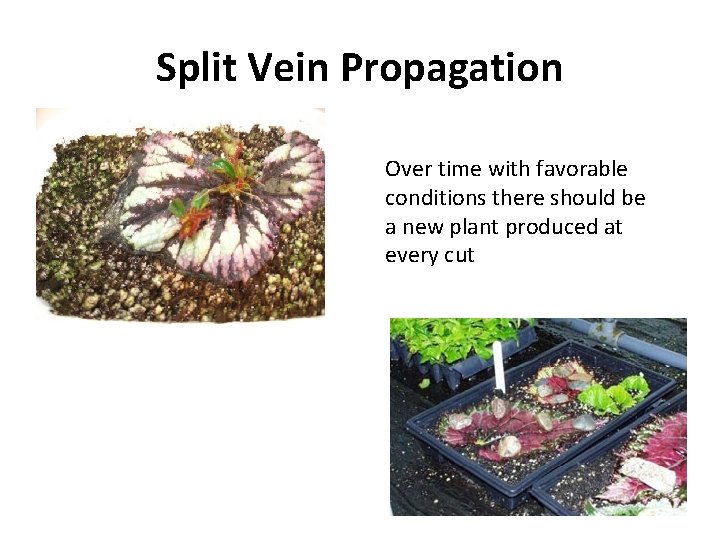 Split Vein Propagation

Over time with favorable conditions there should be a new plant produced at every cut